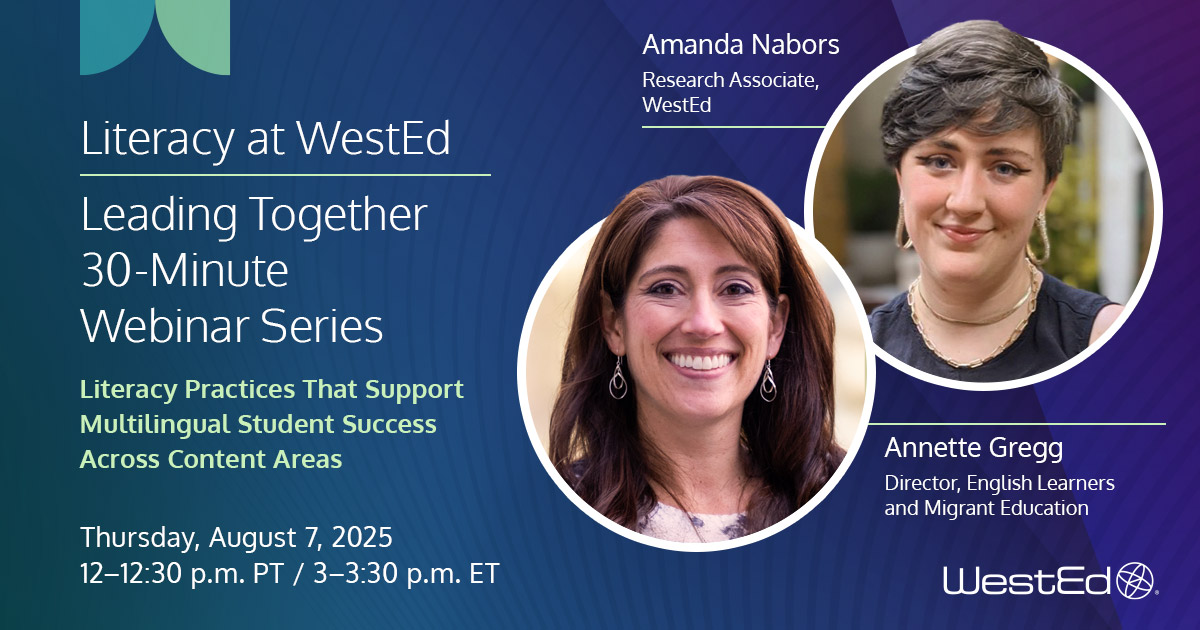 Literacy at WestEd

Leading Together 30-Minute Webinar Series

Literacy Practices That Support Multilingual Student Success Across Content Areas

Thursday, August 7, 2025
12–12:30 p.m. PT / 3–3:30 p.m. ET

Amanda Nabors
Research Associate, WestEd

Annette Gregg
Director, English Learners and Migrant Education

WestEd